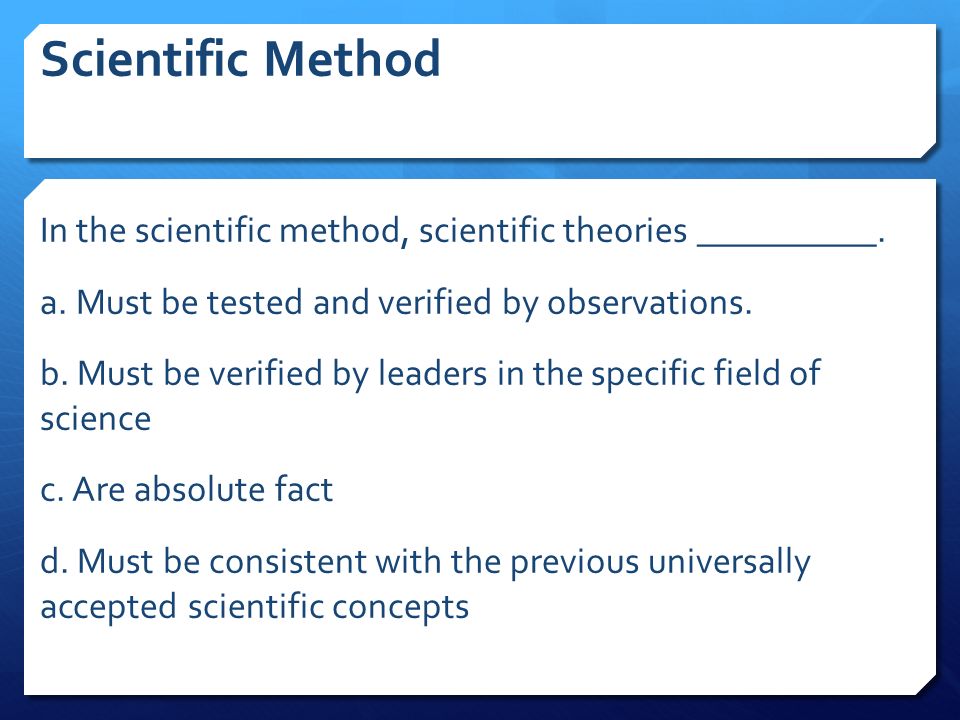 Scientific Method

In the scientific method, scientific theories __________.

a. Must be tested and verified by observations.

b. Must be verified by leaders in the specific field of science

c. Are absolute fact

d. Must be consistent with the previous universally accepted scientific concepts